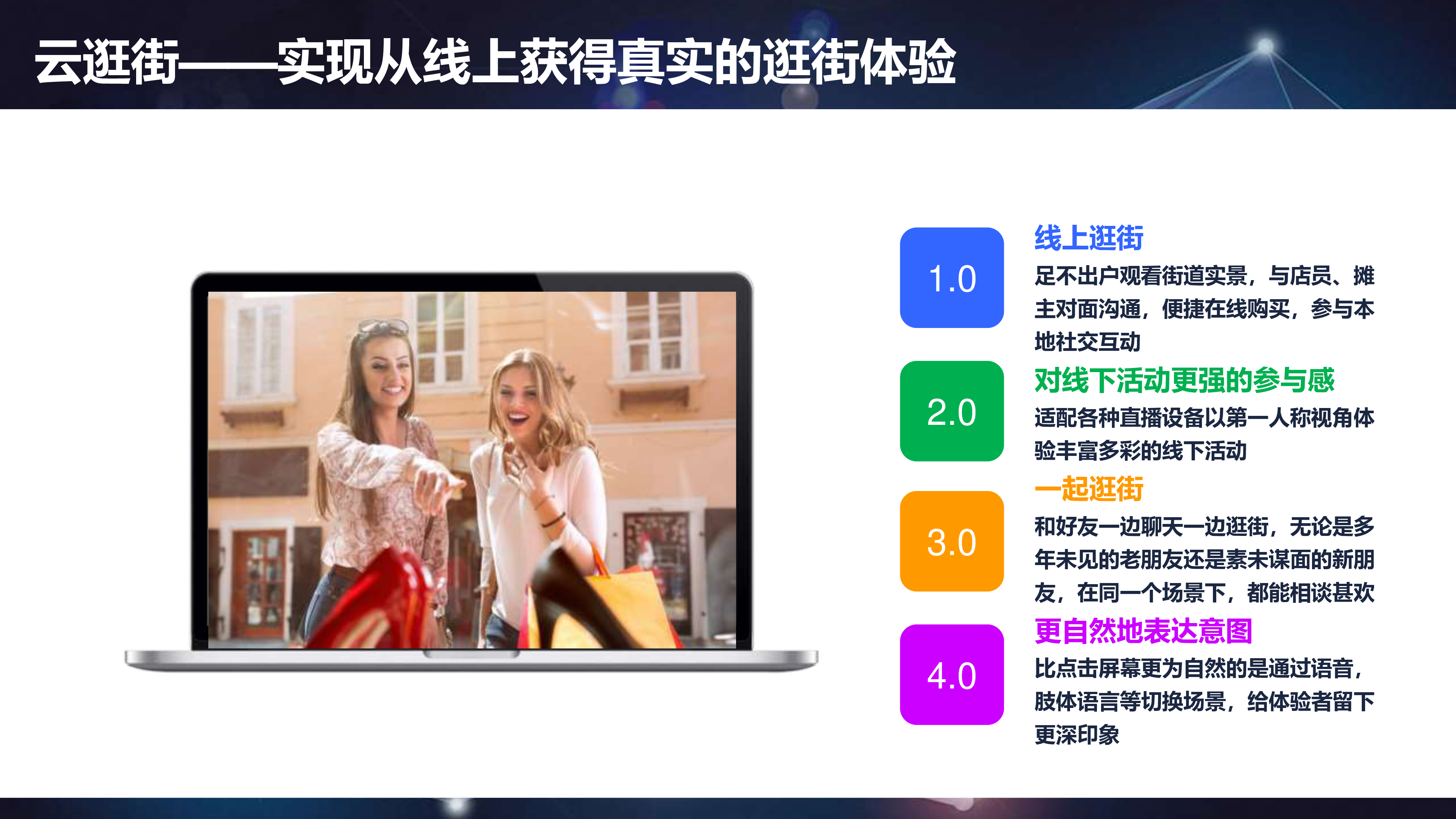 云逛街——实现从线上获得真实的逛街体验

1.0

线上逛街

足不出户观看街道实景，与店员、摊主对面沟通，便捷在线购买，参与本地社交互动

2.0

对线下活动更强的参与感

适配各种直播设备以第一人称视角体验丰富多彩的线下活动

3.0

一起逛街

和好友一边聊天一边逛街，无论是多年未见的老朋友还是素未谋面的新朋友，在同一个场景下，都能相谈甚欢

4.0

更自然地表达意图

比点击屏幕更为自然的是通过语音，肢体语言等切换场景，给体验者留下更深印象